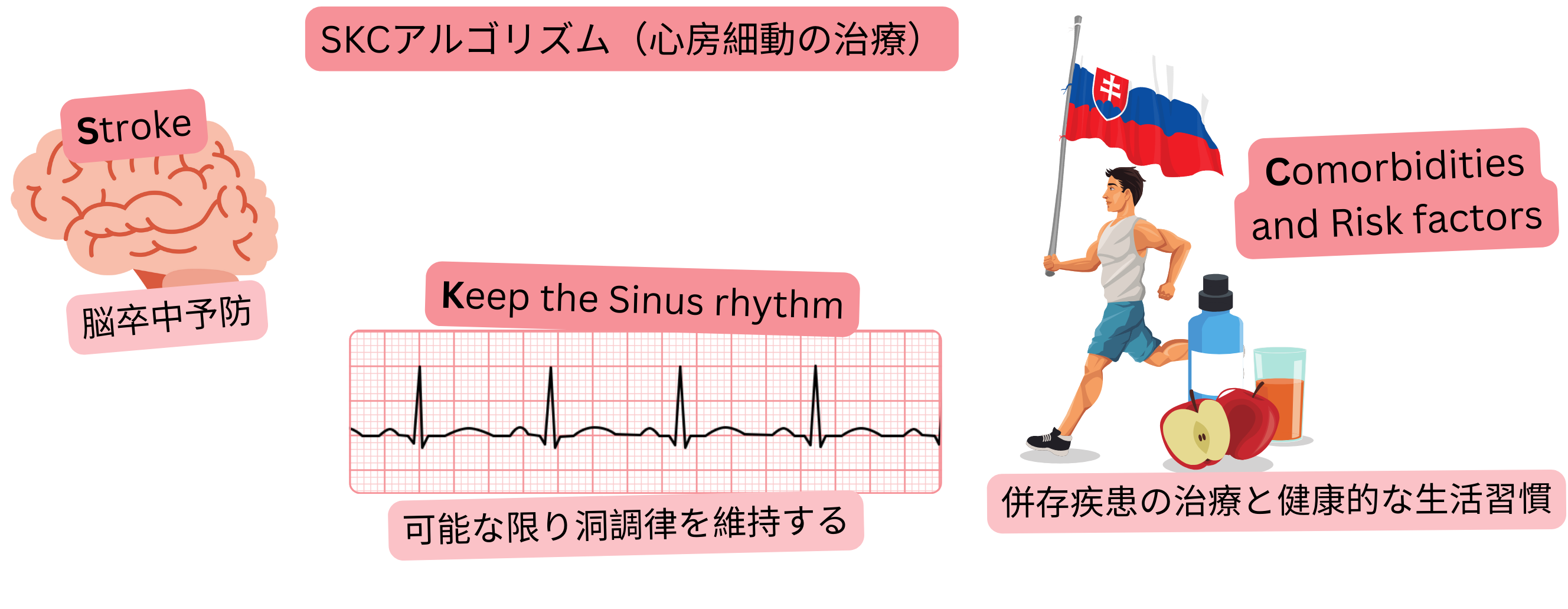 SKCアルゴリズム（心房細動の治療）

Stroke

脳卒中予防

Keep the Sinus rhythm

可能な限り洞調律を維持する

Comorbidities and Risk factors

併存疾患の治療と健康的な生活習慣